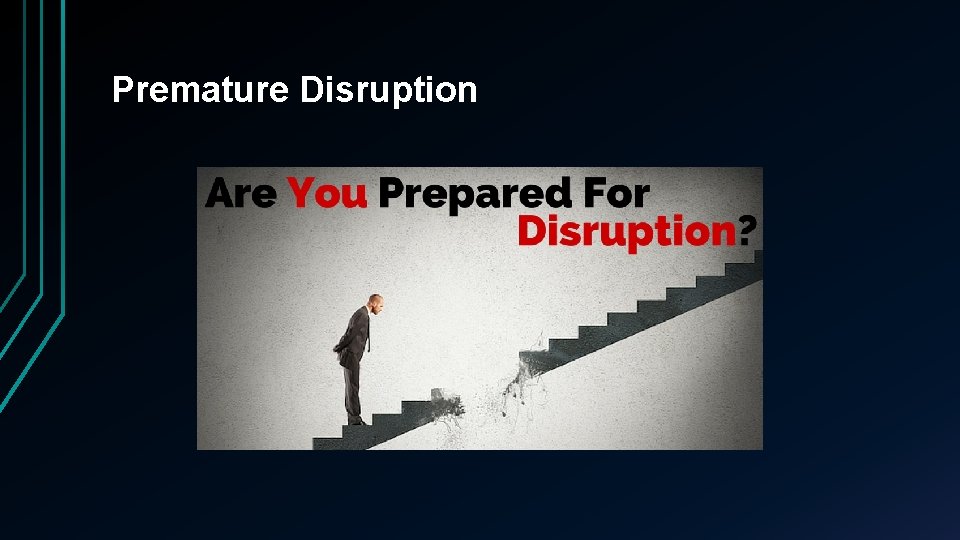 Premature Disruption

Are You Prepared For Disruption?